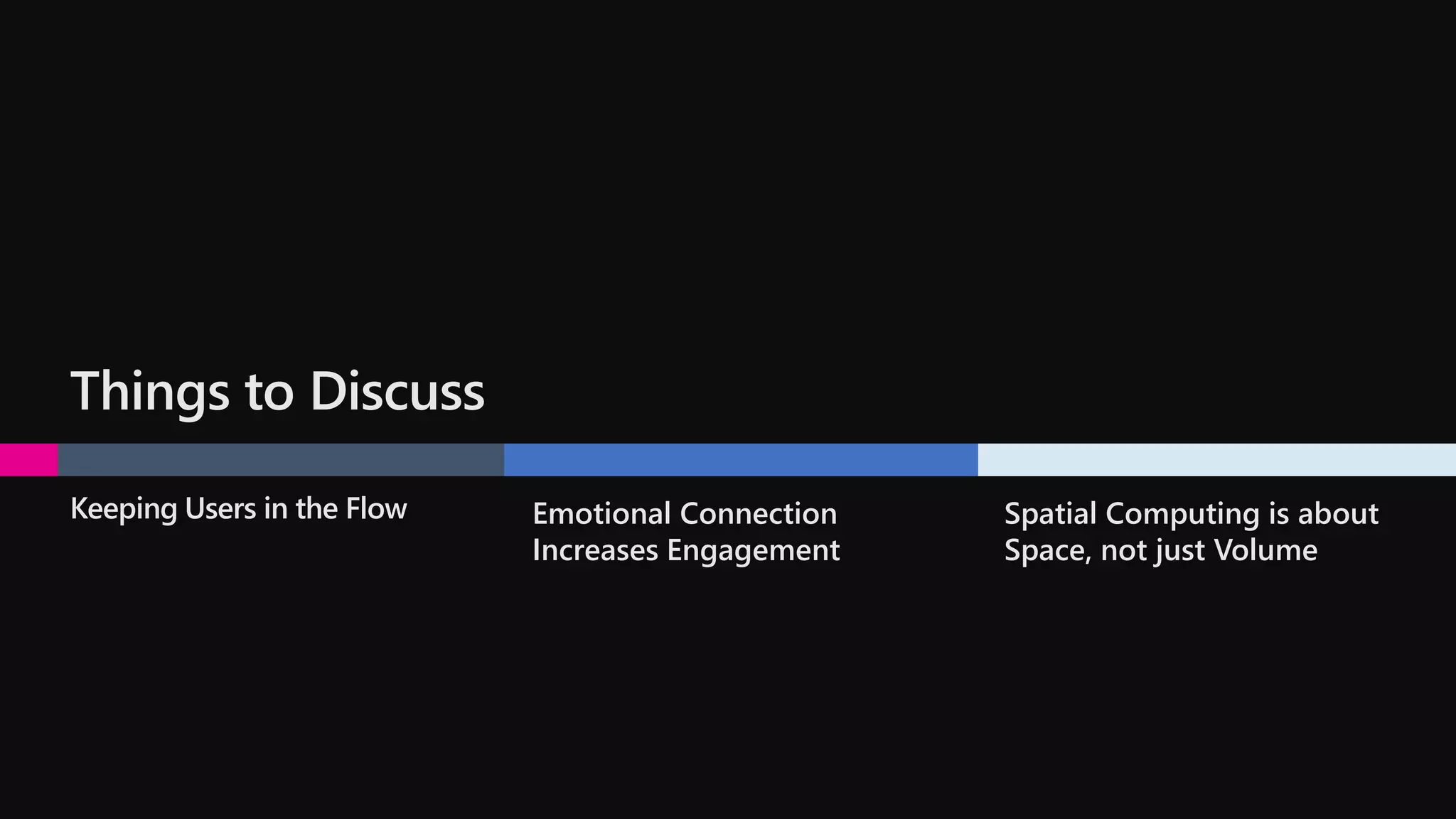 Things to Discuss

Keeping Users in the Flow

Emotional Connection Increases Engagement

Spatial Computing is about Space, not just Volume